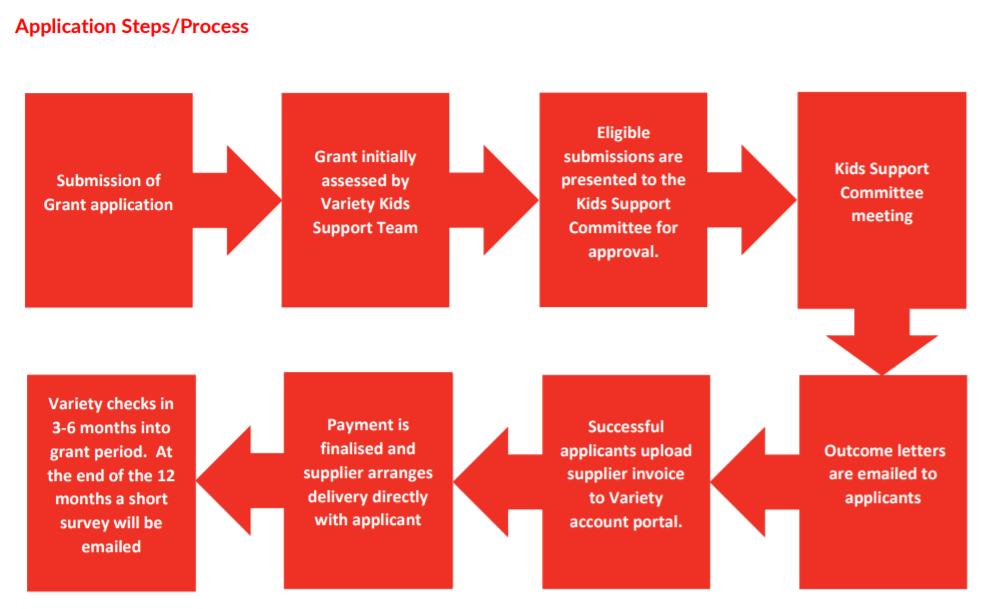 Application Steps/Process

Submission of Grant application

Grant initially assessed by Variety Kids Support Team

Eligible submissions are presented to the Kids Support Committee for approval.

Kids Support Committee meeting

Outcome letters are emailed to applicants

Successful applicants upload supplier invoice to Variety account portal.

Payment is finalised and supplier arranges delivery directly with applicant

Variety checks in 3-6 months into grant period. At the end of the 12 months a short survey will be emailed